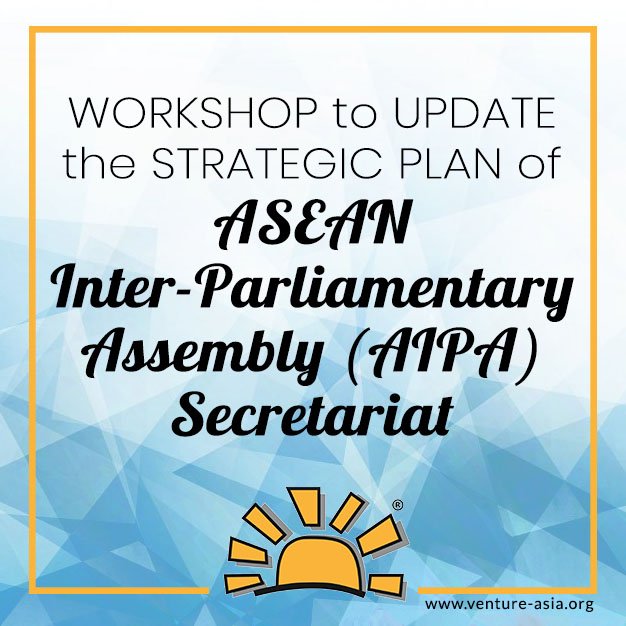 WORKSHOP to UPDATE the STRATEGIC PLAN of

ASEAN Inter-Parliamentary Assembly (AIPA) Secretariat

®

www.venture-asia.org